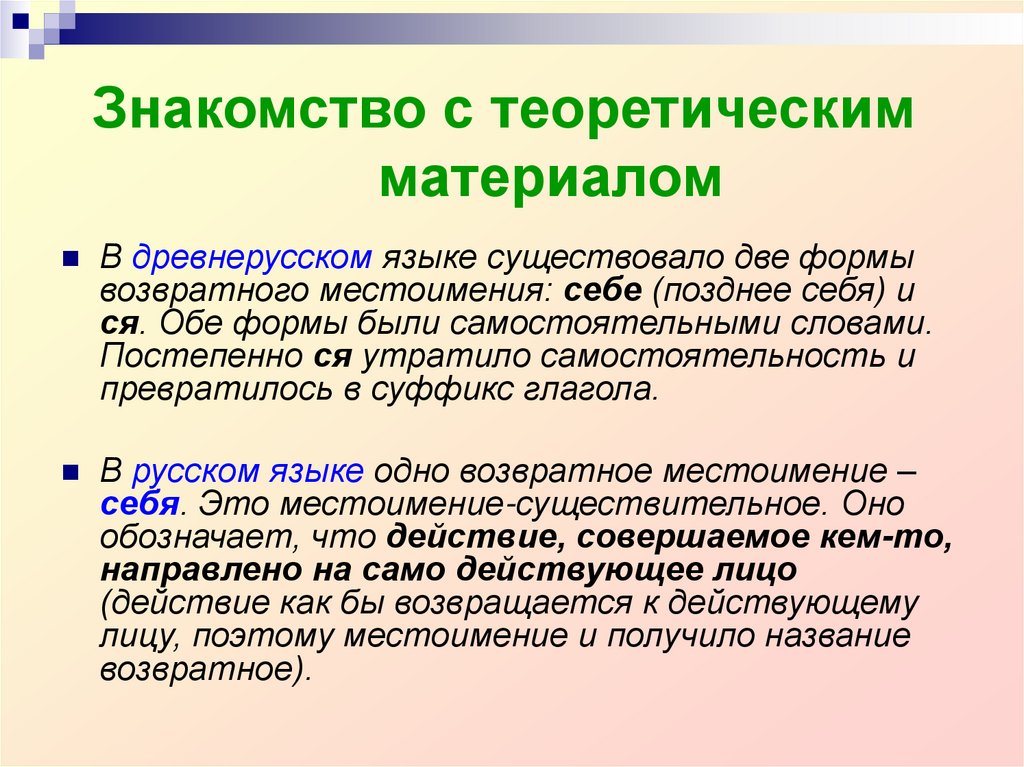 Знакомство с теоретическим материалом

В древнерусском языке существовало две формы возвратного местоимения: себе (позднее себя) и ся. Обе формы были самостоятельными словами. Постепенно ся утратило самостоятельность и превратилось в суффикс глагола.

В русском языке одно возвратное местоимение – себя. Это местоимение-существительное. Оно обозначает, что действие, совершаемое кем-то, направлено на само действующее лицо (действие как бы возвращается к действующему лицу, поэтому местоимение и получило название возвратное).